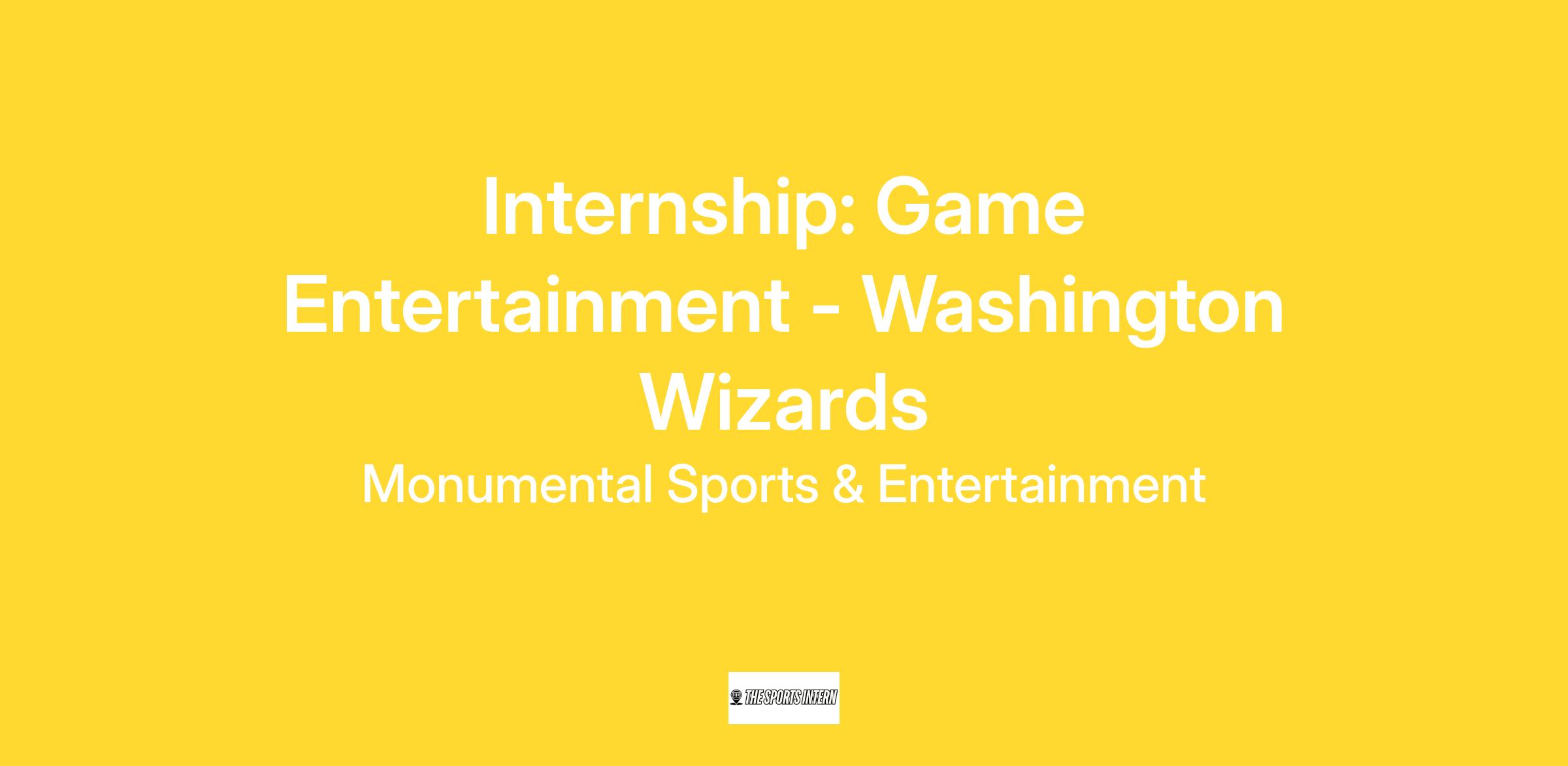 Internship: Game Entertainment - Washington Wizards

Monumental Sports & Entertainment

THE SPORTS INTERN